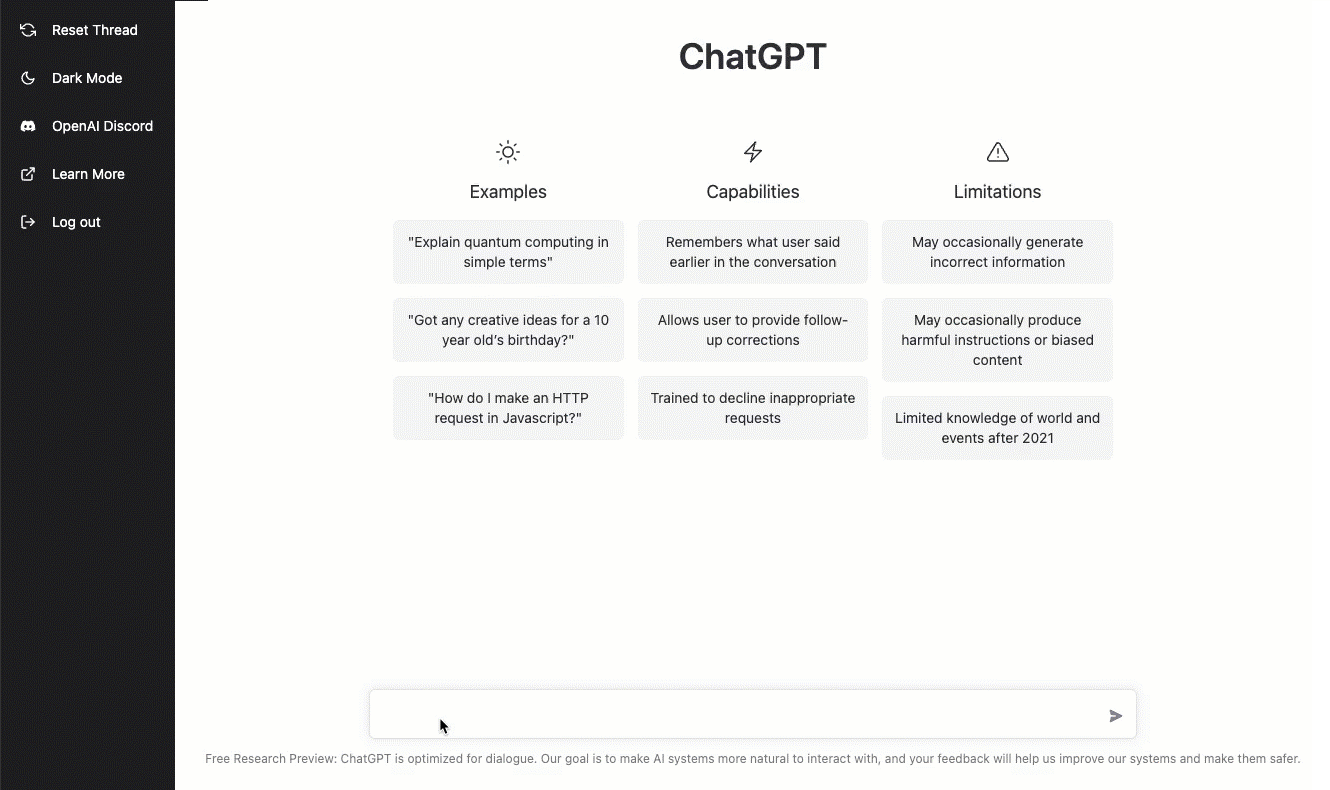 Reset Thread

Dark Mode

OpenAI Discord

Learn More

Log out

ChatGPT

Examples

"Explain quantum computing in simple terms"

"Got any creative ideas for a 10 year old's birthday?"

"How do I make an HTTP request in Javascript?"

Capabilities

Remembers what user said earlier in the conversation

Allows user to provide follow-up corrections

Trained to decline inappropriate requests

Limitations

May occasionally generate incorrect information

May occasionally produce harmful instructions or biased content

Limited knowledge of world and events after 2021

Free Research Preview: ChatGPT is optimized for dialogue. Our goal is to make AI systems more natural to interact with, and your feedback will help us improve our systems and make them safer.